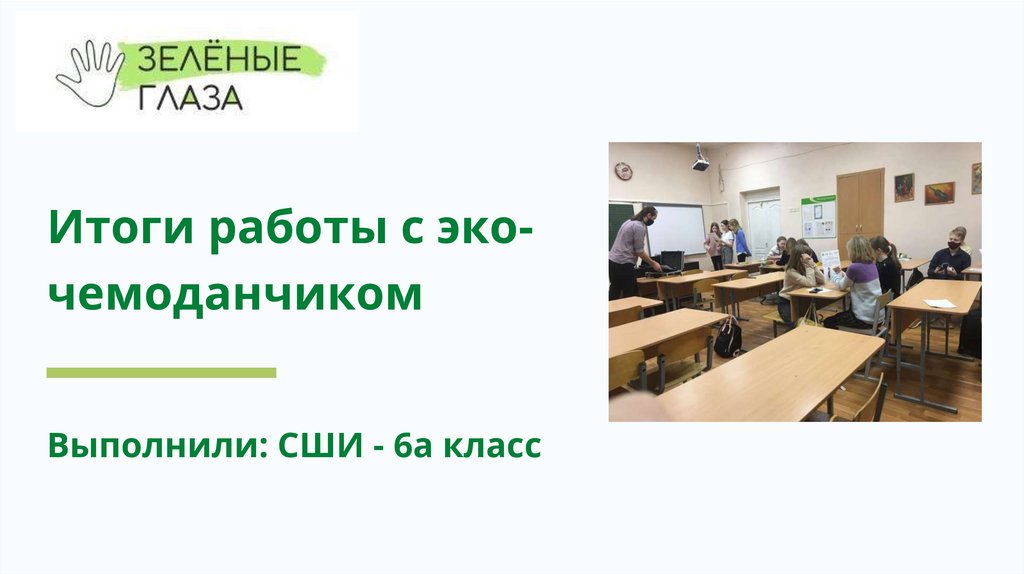 ЗЕЛЁНЫЕ ГЛАЗА

Итоги работы с эко-чемоданчиком

Выполнили: СШИ - 6а класс